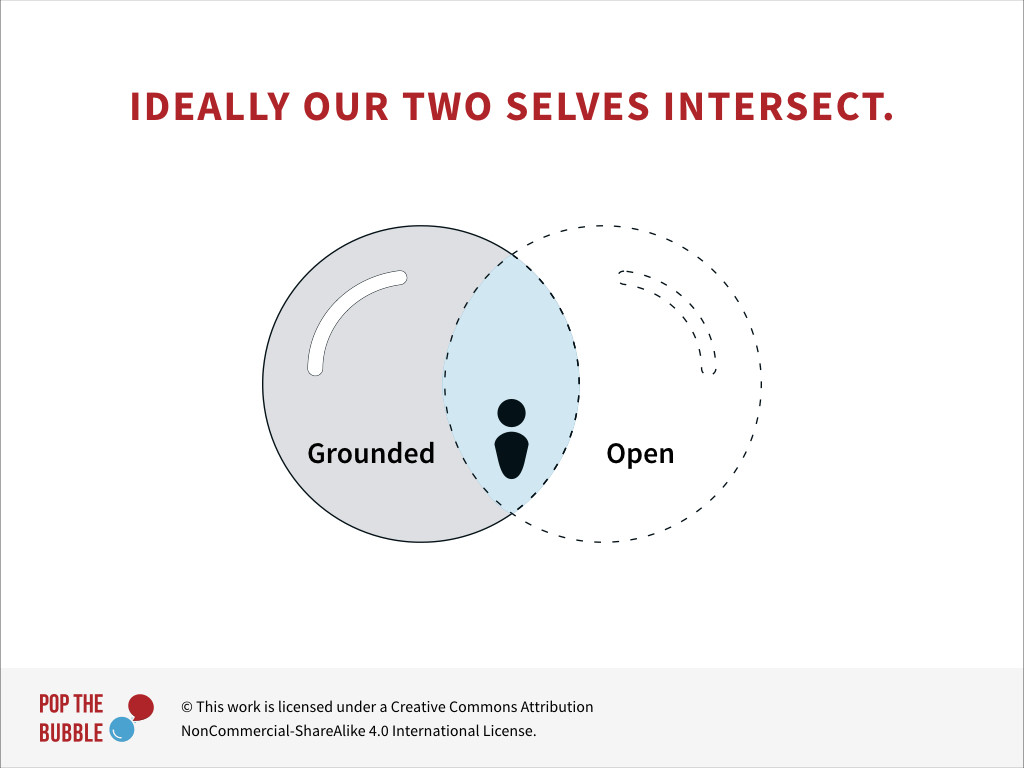 IDEALLY OUR TWO SELVES INTERSECT.

Grounded

Open

POP THE BUBBLE

© This work is licensed under a Creative Commons Attribution NonCommercial-ShareAlike 4.0 International License.